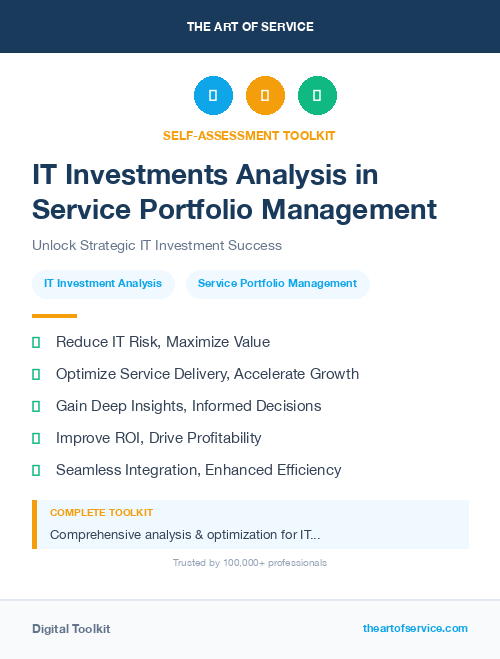 THE ART OF SERVICE

SELF-ASSESSMENT TOOLKIT

IT Investments Analysis in Service Portfolio Management

Unlock Strategic IT Investment Success

IT Investment Analysis

Service Portfolio Management

Reduce IT Risk, Maximize Value

Optimize Service Delivery, Accelerate Growth

Gain Deep Insights, Informed Decisions

Improve ROI, Drive Profitability

Seamless Integration, Enhanced Efficiency

COMPLETE TOOLKIT

Comprehensive analysis & optimization for IT...

Trusted by 100,000+ professionals

Digital Toolkit

theartofservice.com